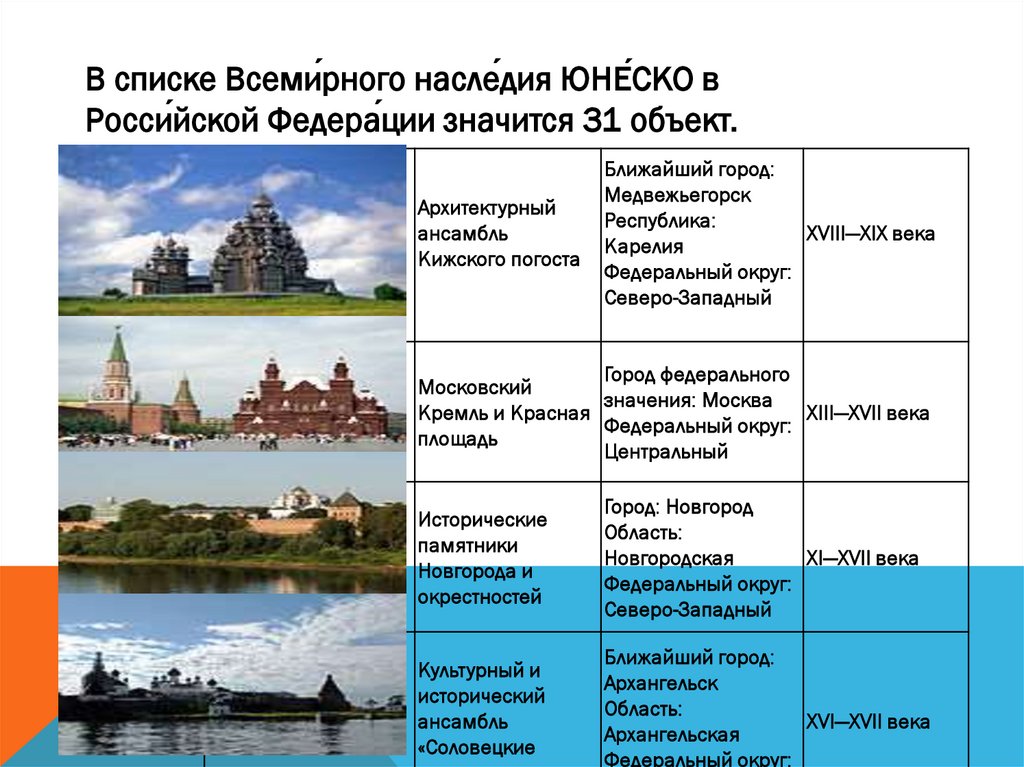 В списке Всеми́рного насле́дия ЮНЕ́СКО в Росси́йской Федера́ции значится 31 объект.

| | | |
|---|---|---|
| Архитектурный ансамбль Кижского погоста | Ближайший город: Медвежьегорск Республика: Карелия Федеральный округ: Северо-Западный | XVIII—XIX века |
| Московский Кремль и Красная площадь | Город федерального значения: Москва Федеральный округ: Центральный | XIII—XVII века |
| Исторические памятники Новгорода и окрестностей | Город: Новгород Область: Новгородская Федеральный округ: Северо-Западный | XI—XVII века |
| Культурный и исторический ансамбль «Соловецкие | Ближайший город: Архангельск Область: Архангельская Федеральный округ: | XVI—XVII века |